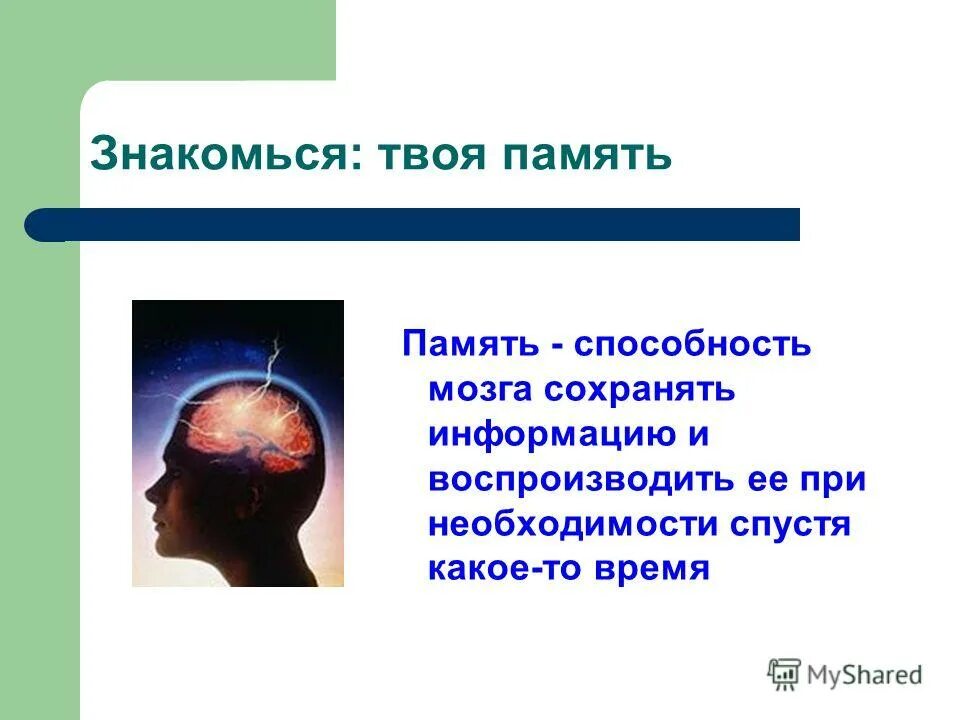 Знакомься: твоя память

Память - способность мозга сохранять информацию и воспроизводить ее при необходимости спустя какое-то время

MyShared